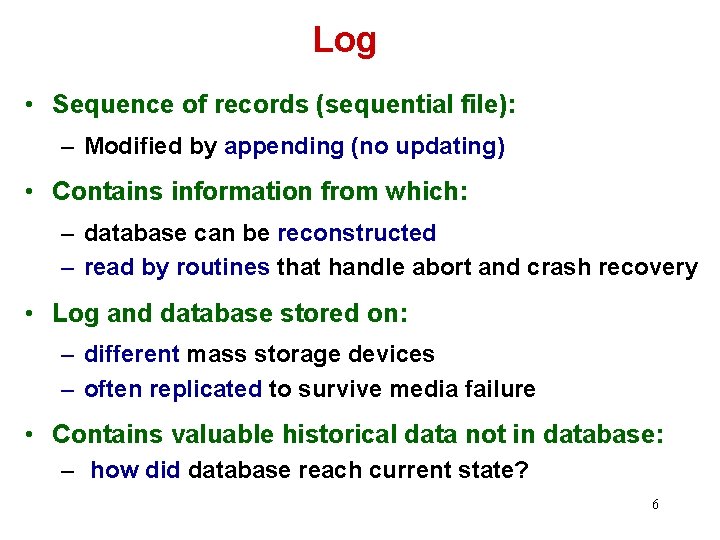 Log

• Sequence of records (sequential file):
– Modified by appending (no updating)

• Contains information from which:
– database can be reconstructed
– read by routines that handle abort and crash recovery

• Log and database stored on:
– different mass storage devices
– often replicated to survive media failure

• Contains valuable historical data not in database:
– how did database reach current state?

6